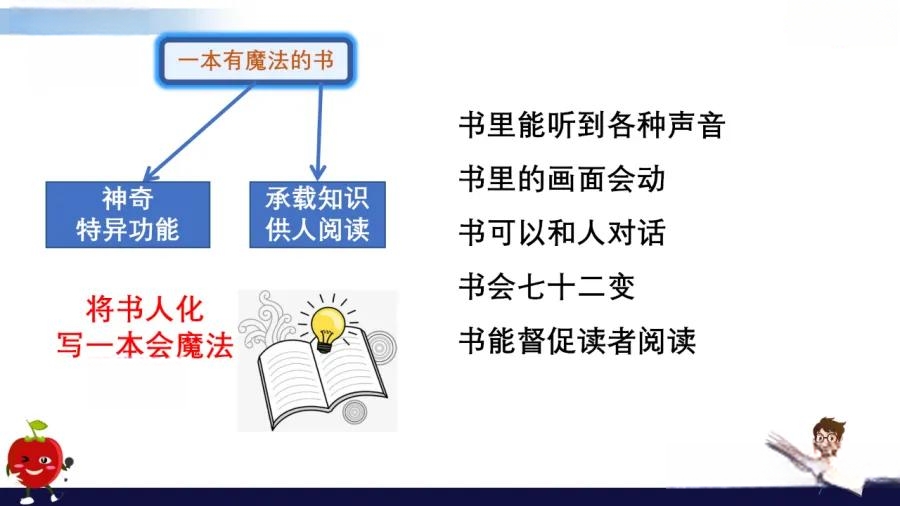 一本有魔法的书

神奇
特异功能

承载知识
供人阅读

将书人化
写一本会魔法

书里能听到各种声音

书里的画面会动

书可以和人对话

书会七十二变

书能督促读者阅读